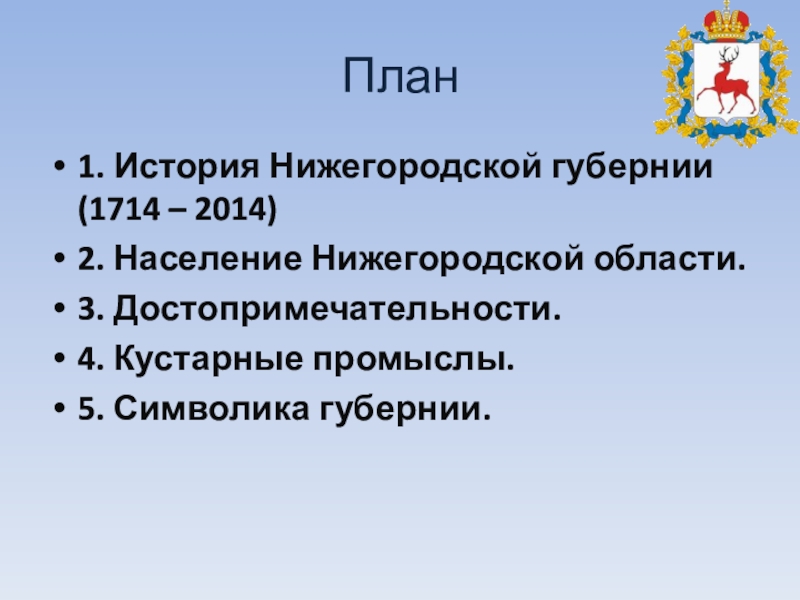 План

• 1. История Нижегородской губернии (1714 – 2014)
• 2. Население Нижегородской области.
• 3. Достопримечательности.
• 4. Кустарные промыслы.
• 5. Символика губернии.